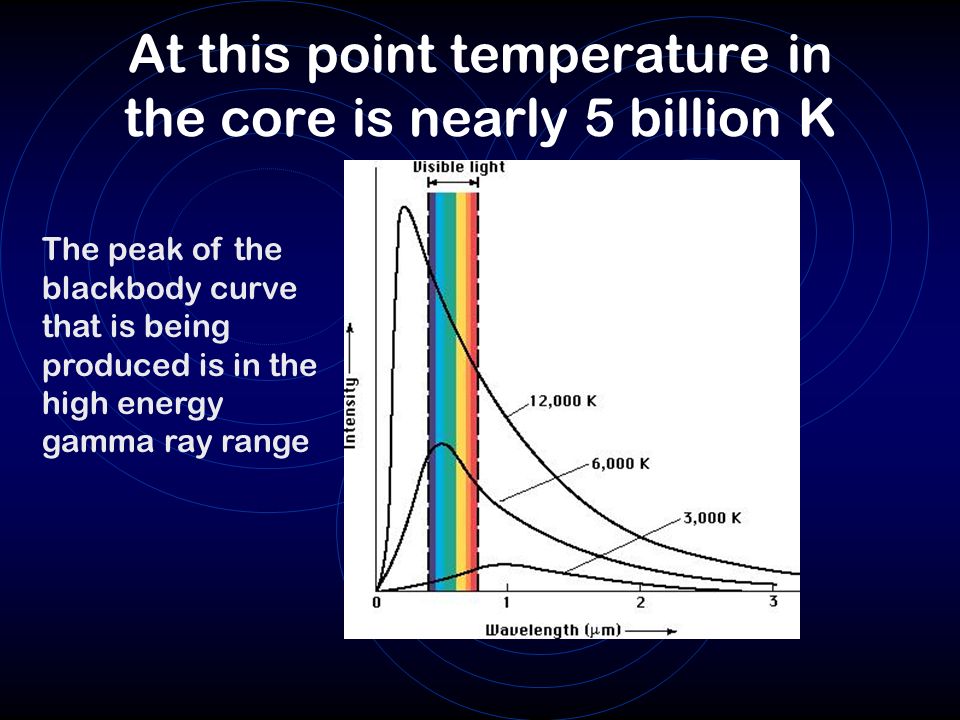 At this point temperature in the core is nearly 5 billion K

The peak of the blackbody curve that is being produced is in the high energy gamma ray range

Visible light

Intensity

12,000 K

6,000 K

3,000 K

0

1

2

3

Wavelength ($\mu$m)